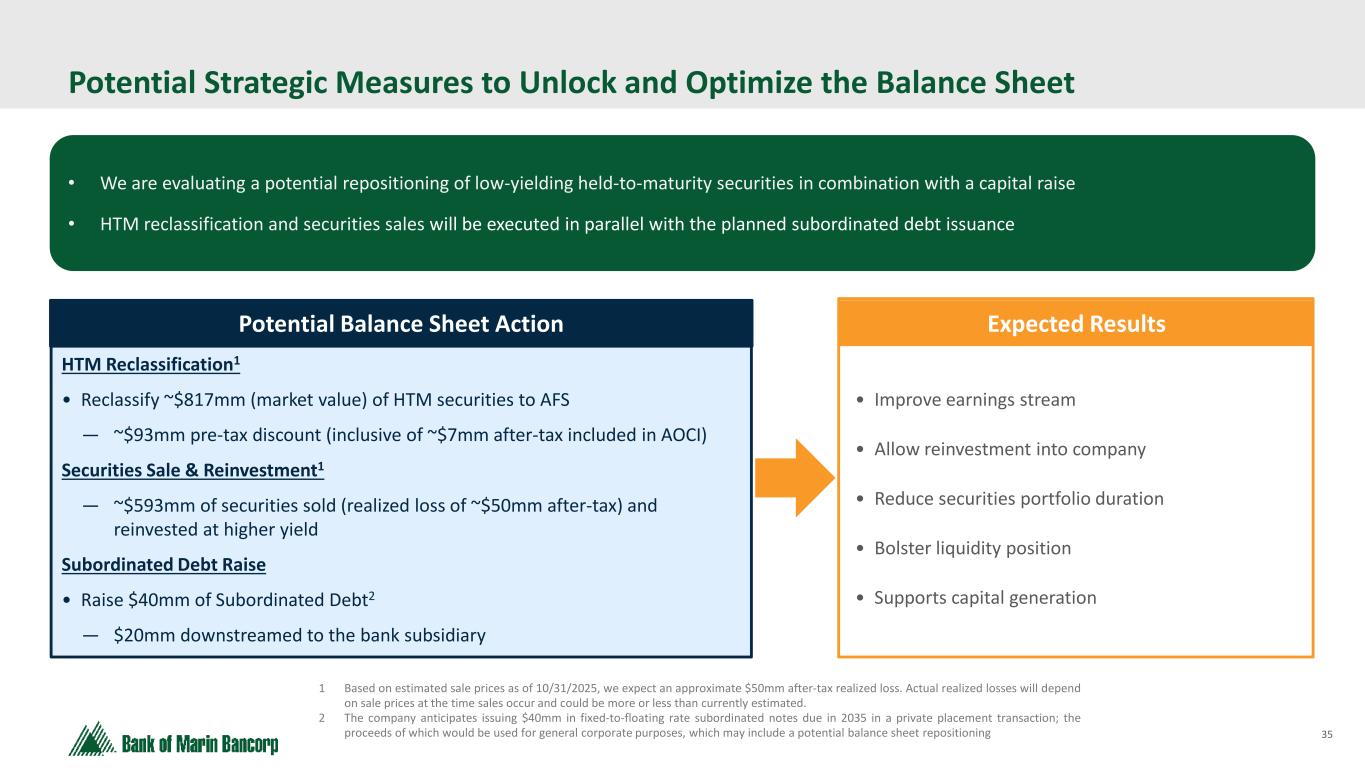 Potential Strategic Measures to Unlock and Optimize the Balance Sheet

• We are evaluating a potential repositioning of low-yielding held-to-maturity securities in combination with a capital raise
• HTM reclassification and securities sales will be executed in parallel with the planned subordinated debt issuance

Potential Balance Sheet Action

HTM Reclassification$^1$
• Reclassify ~\$817mm (market value) of HTM securities to AFS
— ~\$93mm pre-tax discount (inclusive of ~\$7mm after-tax included in AOCI)

Securities Sale & Reinvestment$^1$
— ~\$593mm of securities sold (realized loss of ~\$50mm after-tax) and reinvested at higher yield

Subordinated Debt Raise
• Raise \$40mm of Subordinated Debt$^2$
— \$20mm downstreamed to the bank subsidiary

Expected Results

• Improve earnings stream
• Allow reinvestment into company
• Reduce securities portfolio duration
• Bolster liquidity position
• Supports capital generation

1 Based on estimated sale prices as of 10/31/2025, we expect an approximate \$50mm after-tax realized loss. Actual realized losses will depend on sale prices at the time sales occur and could be more or less than currently estimated.
2 The company anticipates issuing \$40mm in fixed-to-floating rate subordinated notes due in 2035 in a private placement transaction; the proceeds of which would be used for general corporate purposes, which may include a potential balance sheet repositioning

Bank of Marin Bancorp

35